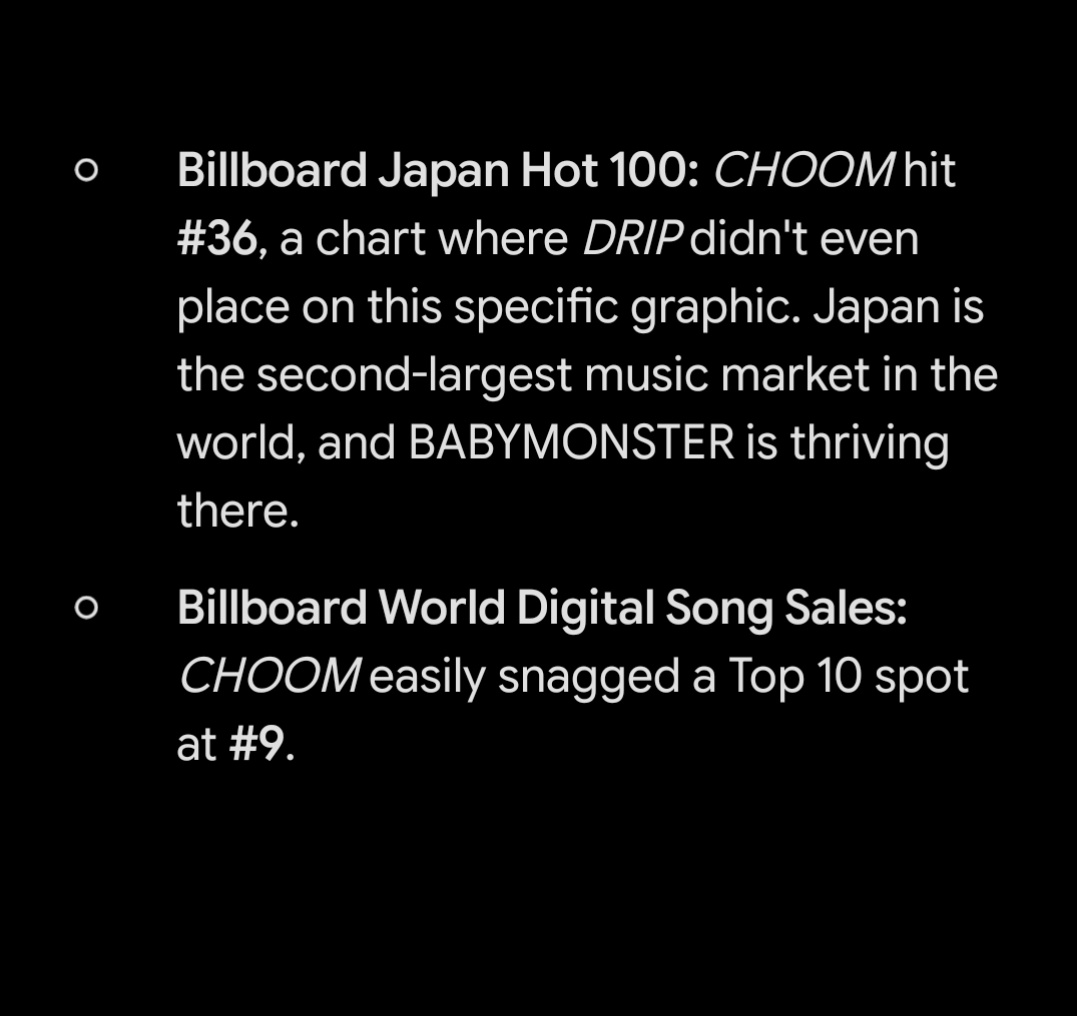 ○ Billboard Japan Hot 100: CHOOM hit #36, a chart where DRIP didn't even place on this specific graphic. Japan is the second-largest music market in the world, and BABYMONSTER is thriving there.

○ Billboard World Digital Song Sales: CHOOM easily snagged a Top 10 spot at #9.